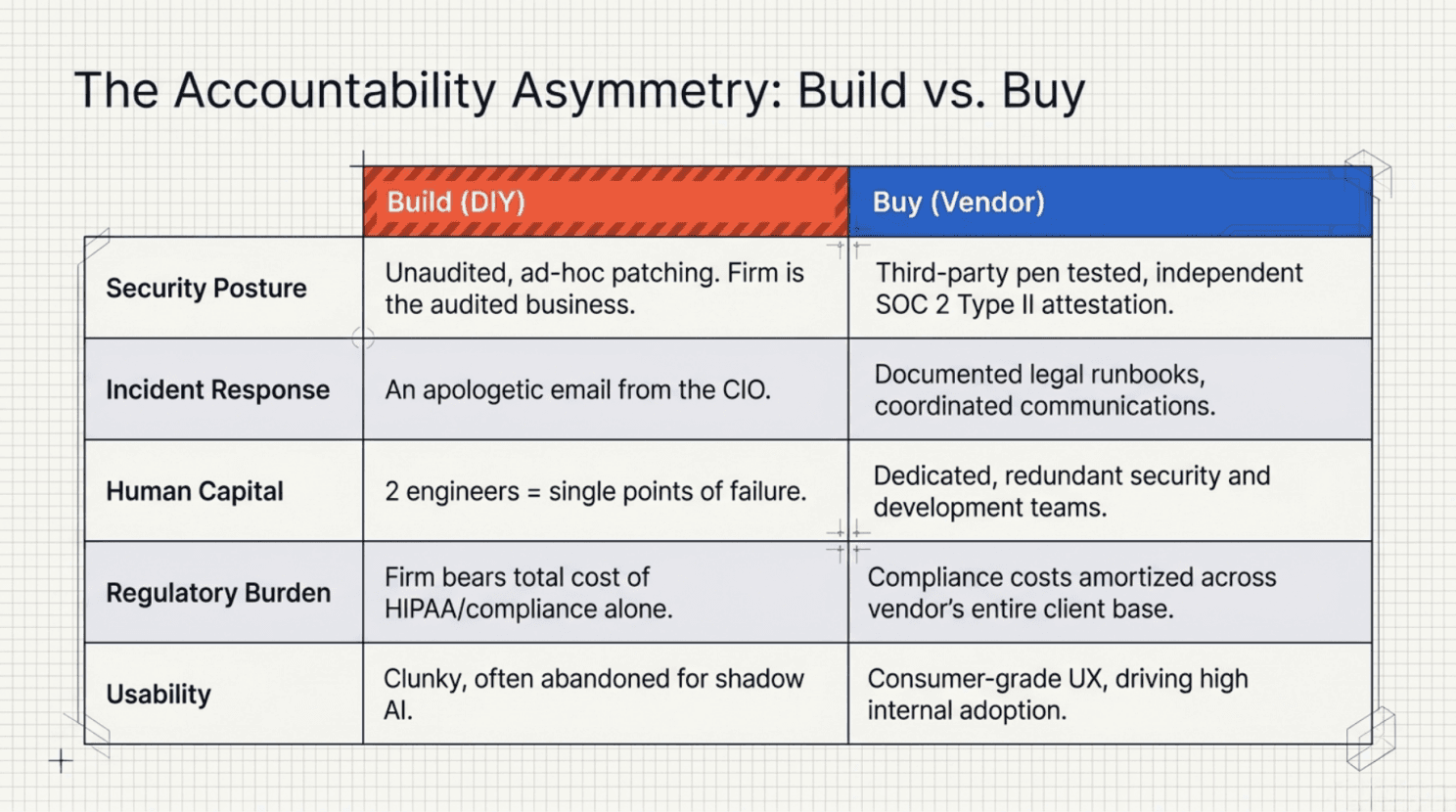 The Accountability Asymmetry: Build vs. Buy

| | Build (DIY) | Buy (Vendor) |
|---|---|---|
| Security Posture | Unaudited, ad-hoc patching. Firm is the audited business. | Third-party pen tested, independent SOC 2 Type II attestation. |
| Incident Response | An apologetic email from the CIO. | Documented legal runbooks, coordinated communications. |
| Human Capital | 2 engineers = single points of failure. | Dedicated, redundant security and development teams. |
| Regulatory Burden | Firm bears total cost of HIPAA/compliance alone. | Compliance costs amortized across vendor's entire client base. |
| Usability | Clunky, often abandoned for shadow AI. | Consumer-grade UX, driving high internal adoption. |